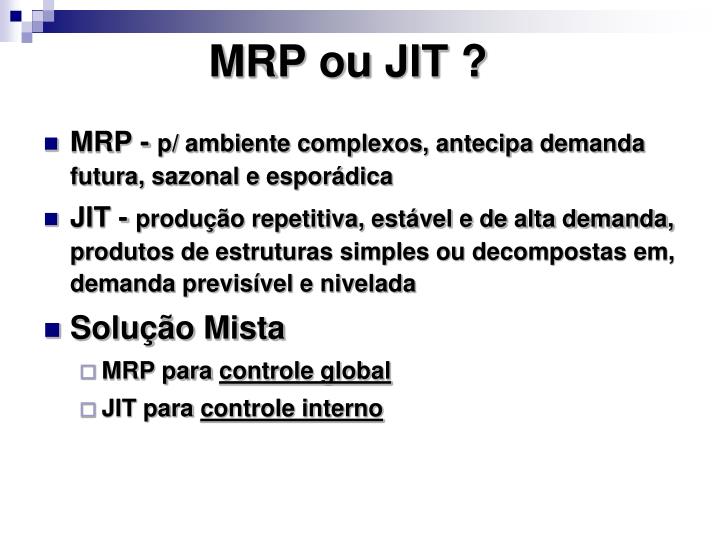 MRP ou JIT ?

MRP - p/ ambiente complexos, antecipa demanda futura, sazonal e esporádica

JIT - produção repetitiva, estável e de alta demanda, produtos de estruturas simples ou decompostas em, demanda previsível e nivelada

Solução Mista

MRP para controle global

JIT para controle interno